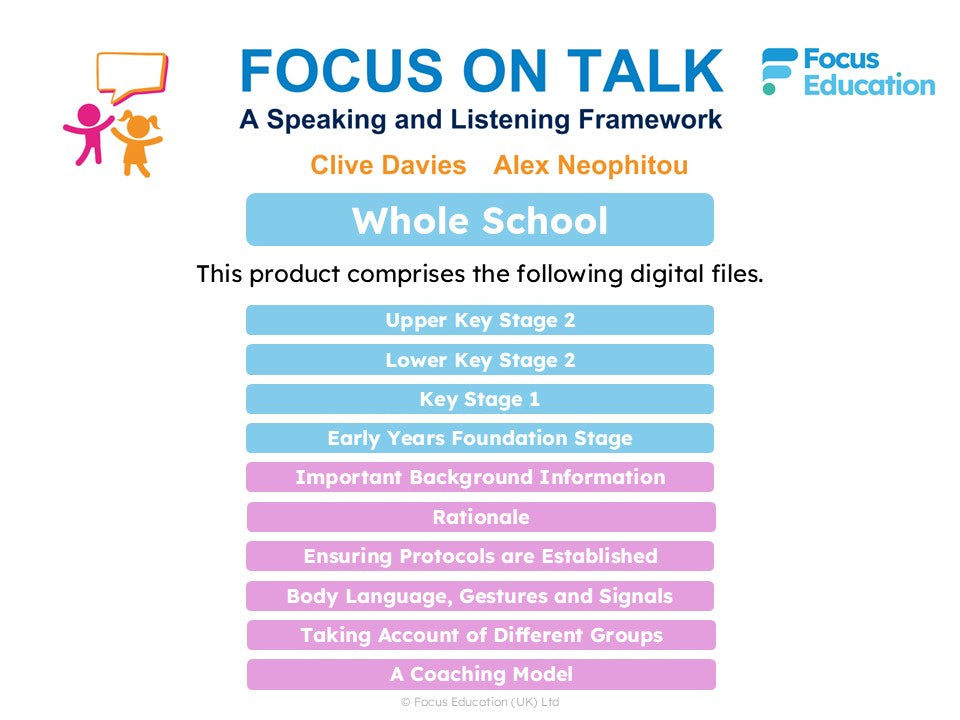 FOCUS ON TALK
A Speaking and Listening Framework

Focus Education

Clive Davies Alex Neophitou

Whole School

This product comprises the following digital files.

Upper Key Stage 2

Lower Key Stage 2

Key Stage 1

Early Years Foundation Stage

Important Background Information

Rationale

Ensuring Protocols are Established

Body Language, Gestures and Signals

Taking Account of Different Groups

A Coaching Model

© Focus Education (UK) Ltd